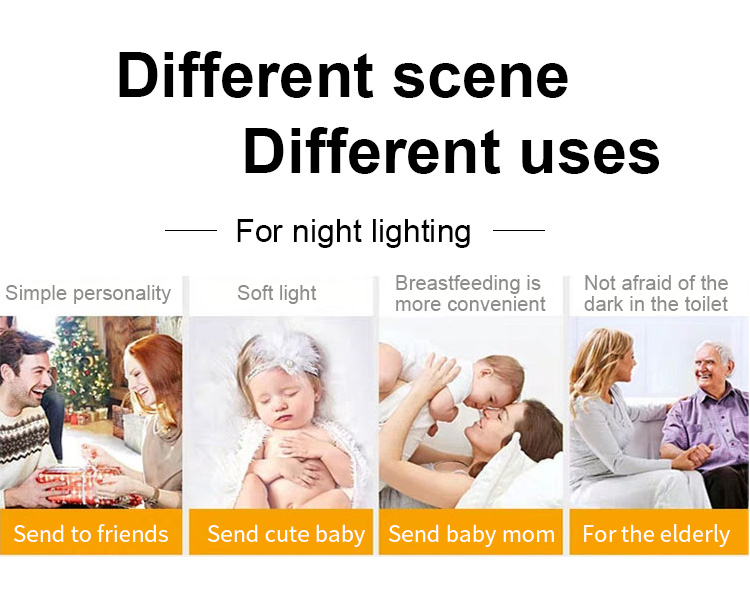 Different scene
Different uses

For night lighting

Simple personality

Send to friends

Soft light

Send cute baby

Breastfeeding is more convenient

Send baby mom

Not afraid of the dark in the toilet

For the elderly